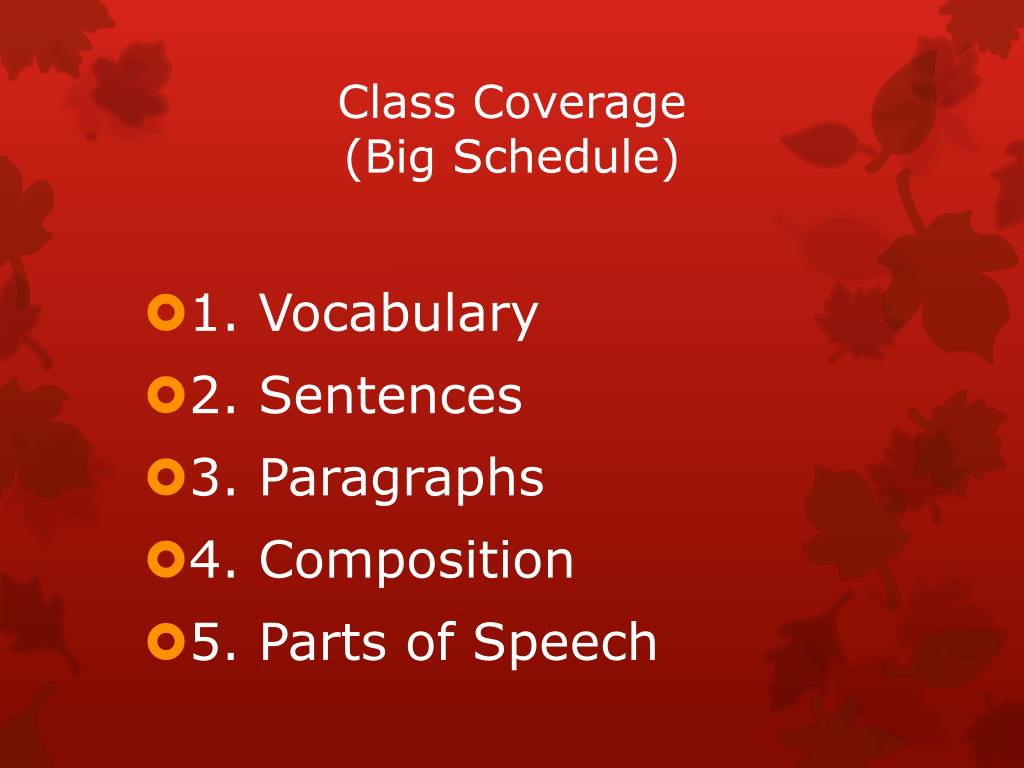 Class Coverage
(Big Schedule)

1. Vocabulary
2. Sentences
3. Paragraphs
4. Composition
5. Parts of Speech